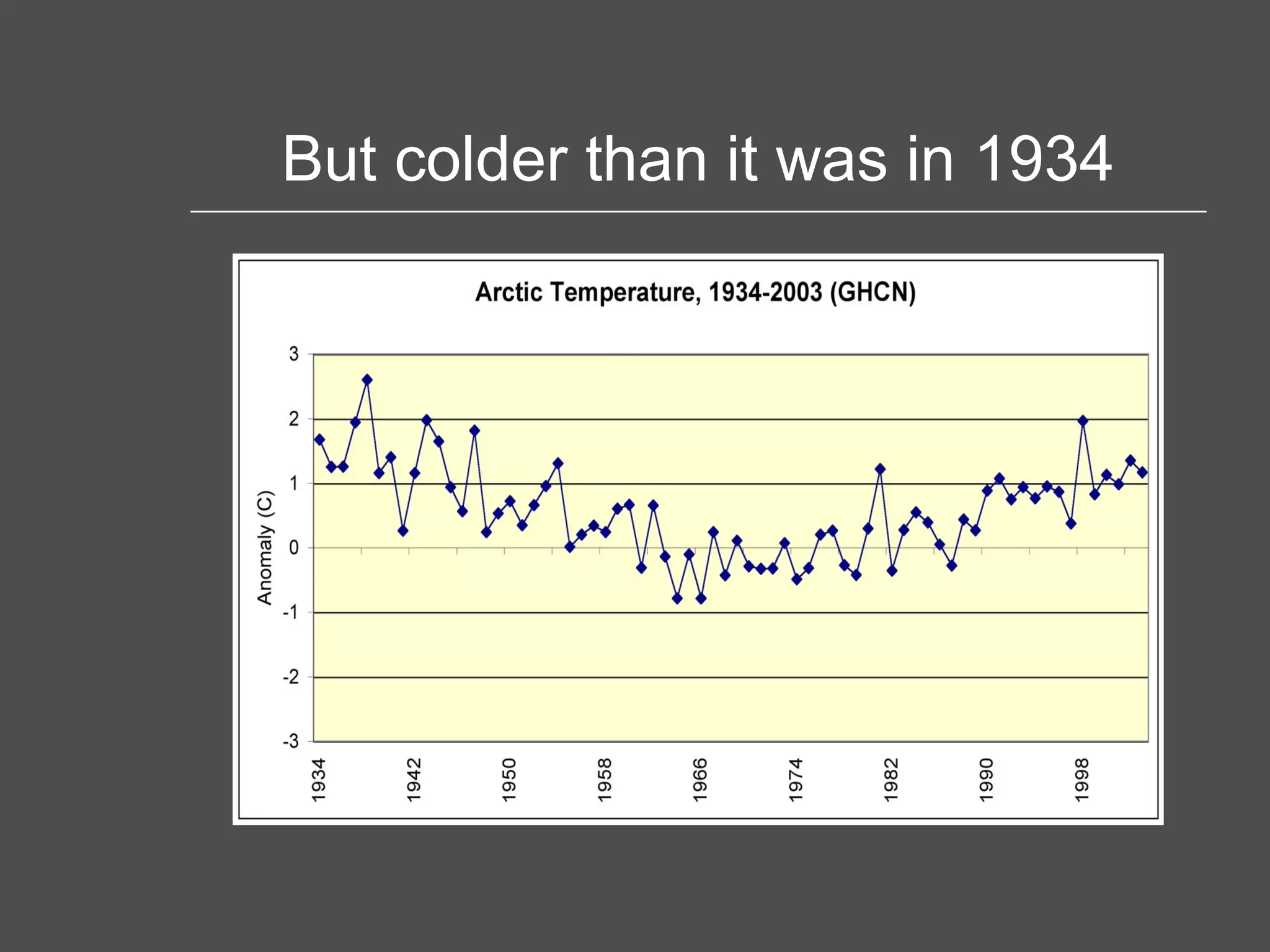 But colder than it was in 1934

Arctic Temperature, 1934-2003 (GHCN)

Anomaly (C)

3
2
1
0
-1
-2
-3

1934
1942
1950
1958
1966
1974
1982
1990
1998